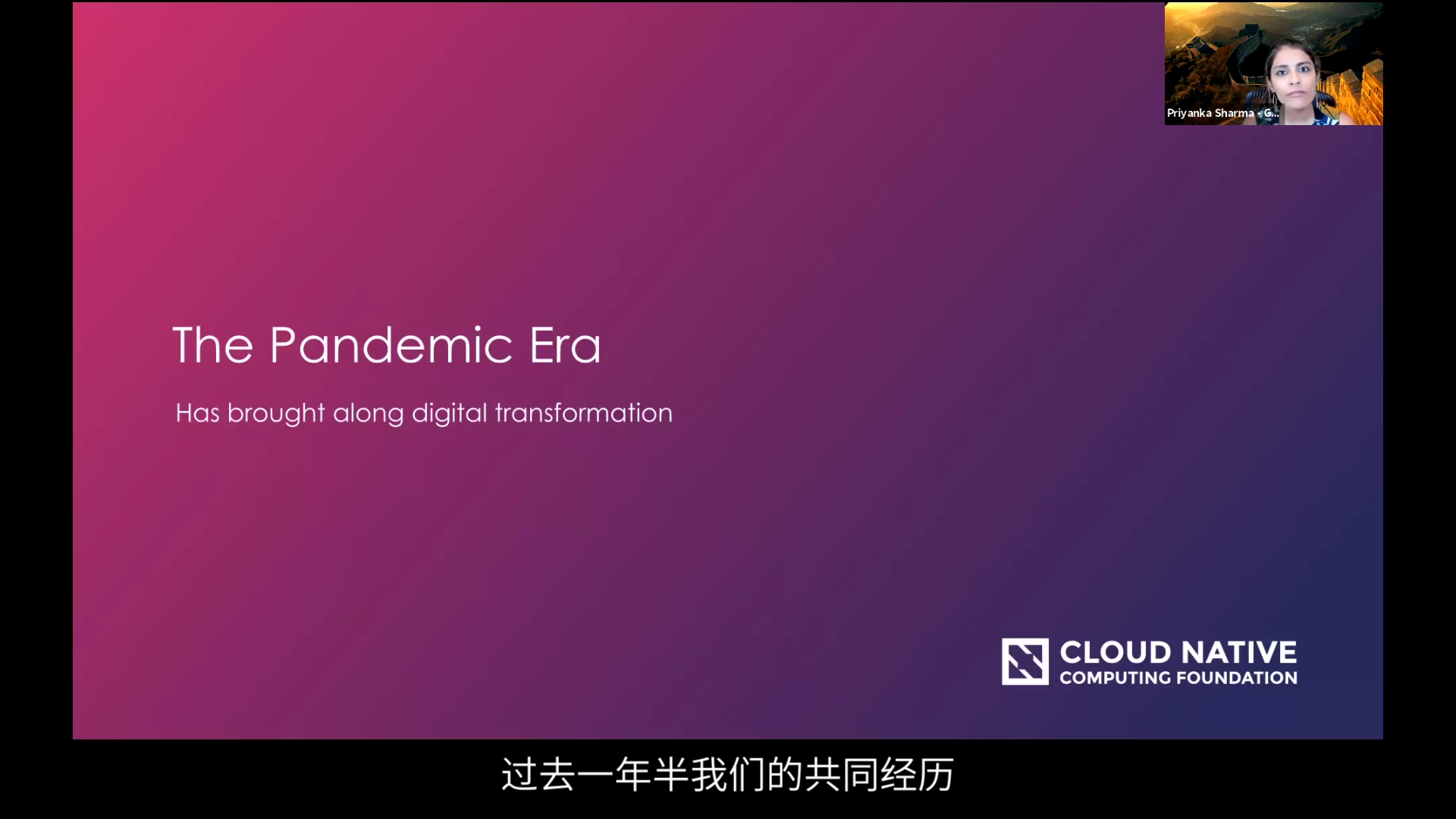 Priyanka Sharma - G...

The Pandemic Era

Has brought along digital transformation

CLOUD NATIVE
COMPUTING FOUNDATION

过去一年半我们的共同经历